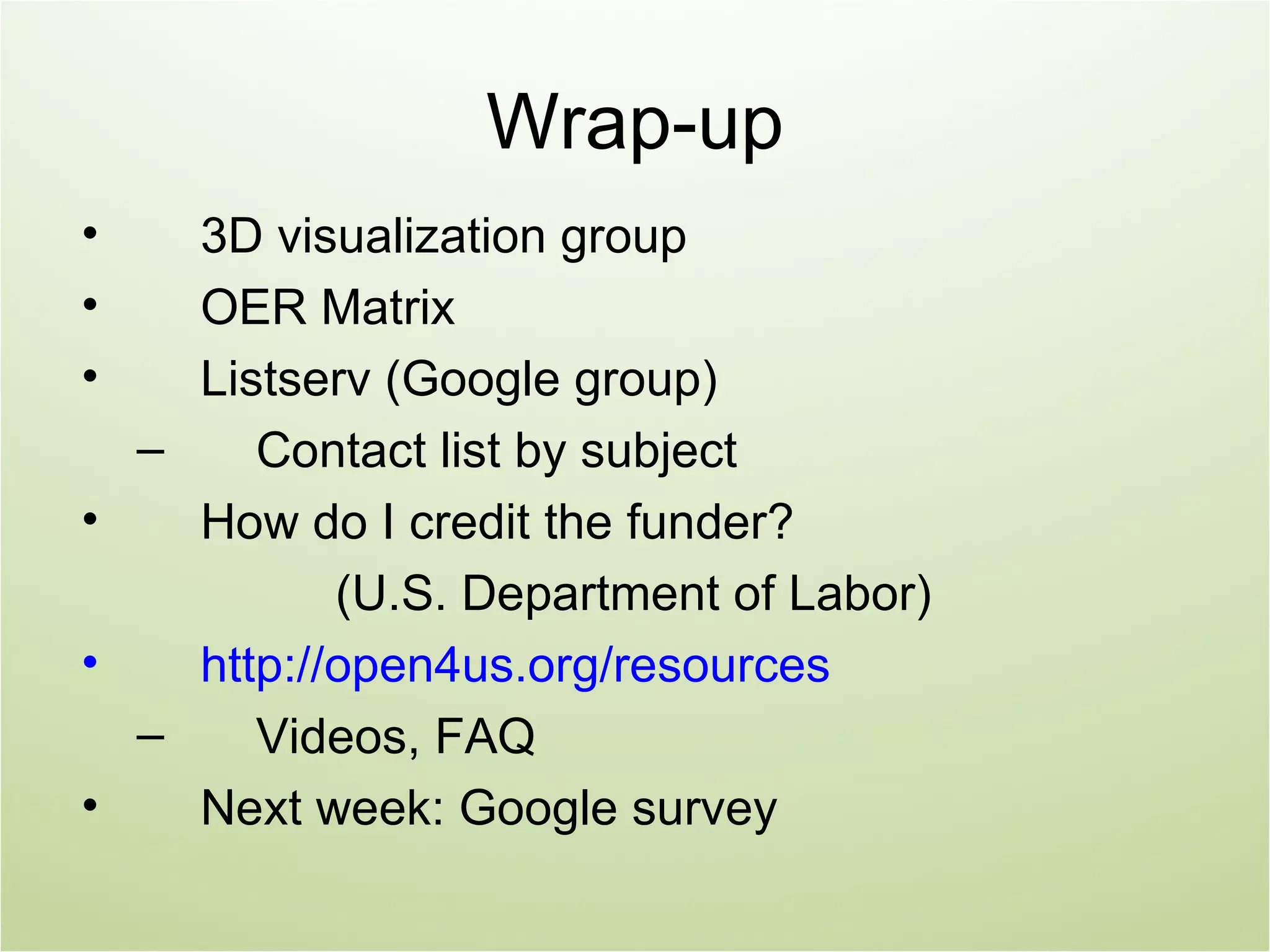 Wrap-up

• 3D visualization group
• OER Matrix
• Listserv (Google group)
– Contact list by subject
• How do I credit the funder?
(U.S. Department of Labor)
• http://open4us.org/resources
– Videos, FAQ
• Next week: Google survey